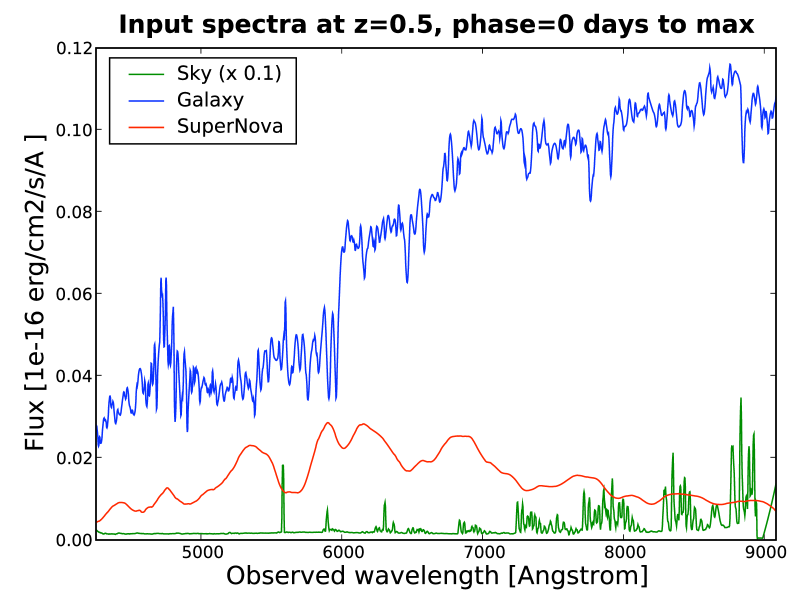 Input spectra at z=0.5, phase=0 days to max

Sky (x 0.1)
Galaxy
SuperNova

Flux [1e-16 erg/cm2/s/A ]

0.12
0.10
0.08
0.06
0.04
0.02
0.00

5000
6000
7000
8000
9000

Observed wavelength [Angstrom]